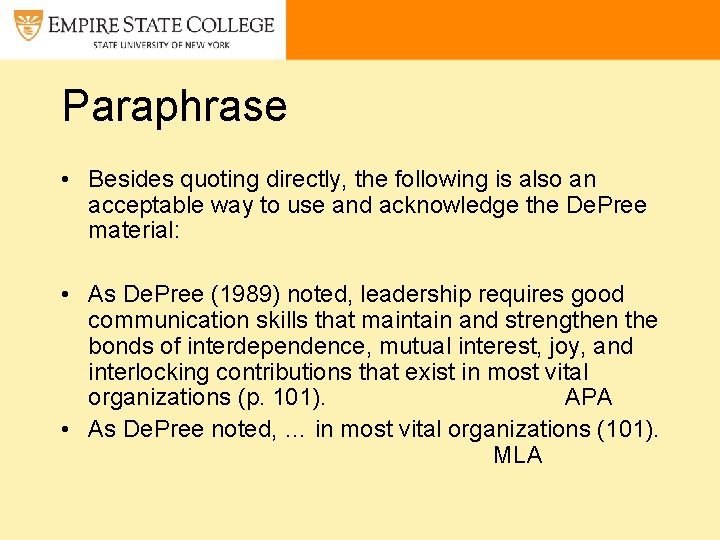 EMPIRE STATE COLLEGE
STATE UNIVERSITY OF NEW YORK

Paraphrase

• Besides quoting directly, the following is also an acceptable way to use and acknowledge the DePree material:

• As DePree (1989) noted, leadership requires good communication skills that maintain and strengthen the bonds of interdependence, mutual interest, joy, and interlocking contributions that exist in most vital organizations (p. 101). APA
• As DePree noted, … in most vital organizations (101). MLA